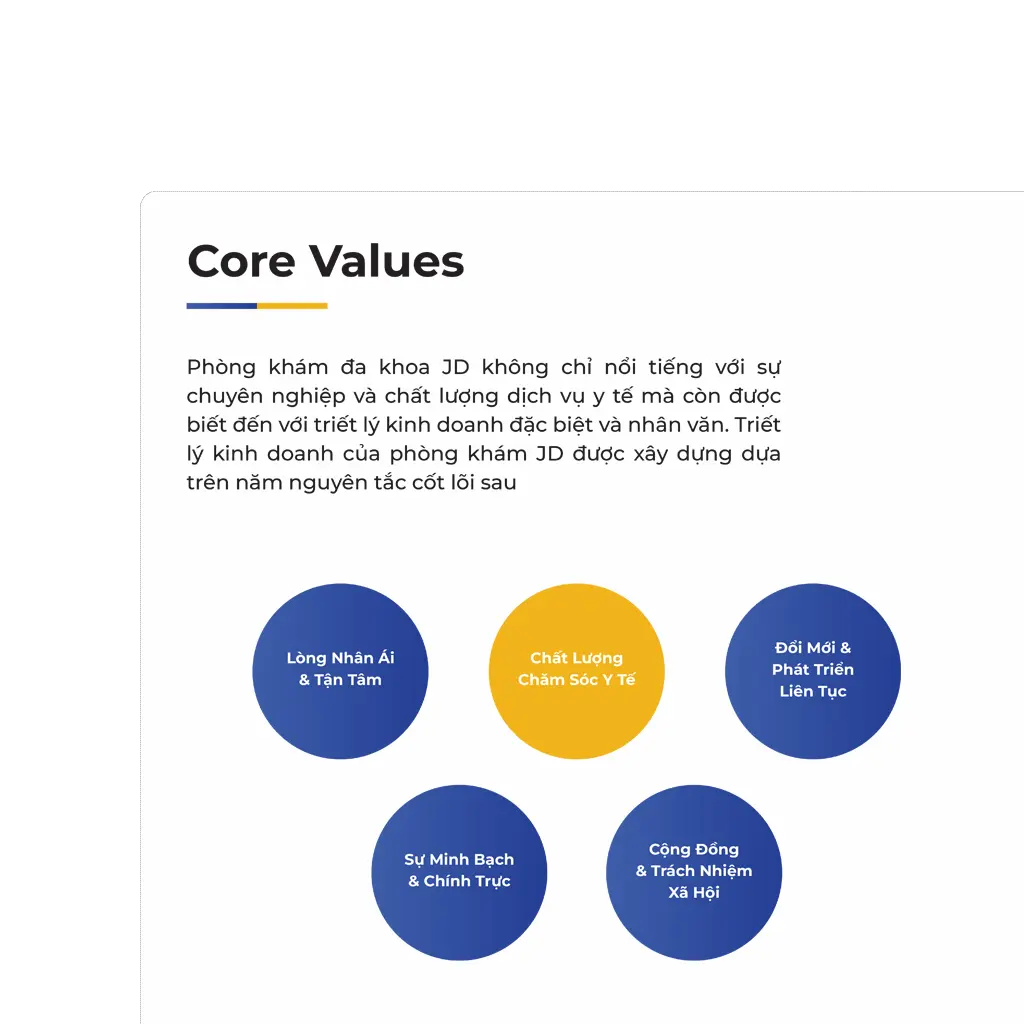 Core Values

Phòng khám đa khoa JD không chỉ nổi tiếng với sự chuyên nghiệp và chất lượng dịch vụ y tế mà còn được biết đến với triết lý kinh doanh đặc biệt và nhân văn. Triết lý kinh doanh của phòng khám JD được xây dựng dựa trên năm nguyên tắc cốt lõi sau

Lòng Nhân Ái & Tận Tâm

Chất Lượng Chăm Sóc Y Tế

Đổi Mới & Phát Triển Liên Tục

Sự Minh Bạch & Chính Trực

Cộng Đồng & Trách Nhiệm Xã Hội